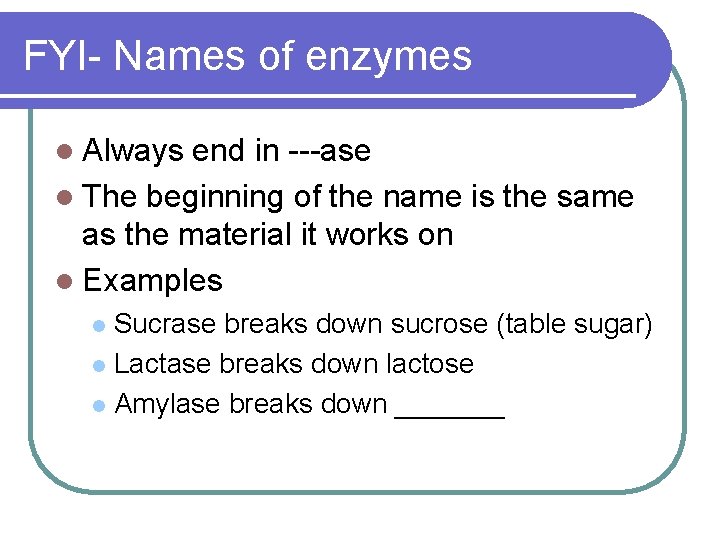 FYI- Names of enzymes

- Always end in ---ase
- The beginning of the name is the same as the material it works on
- Examples
  - Sucrase breaks down sucrose (table sugar)
  - Lactase breaks down lactose
  - Amylase breaks down _______